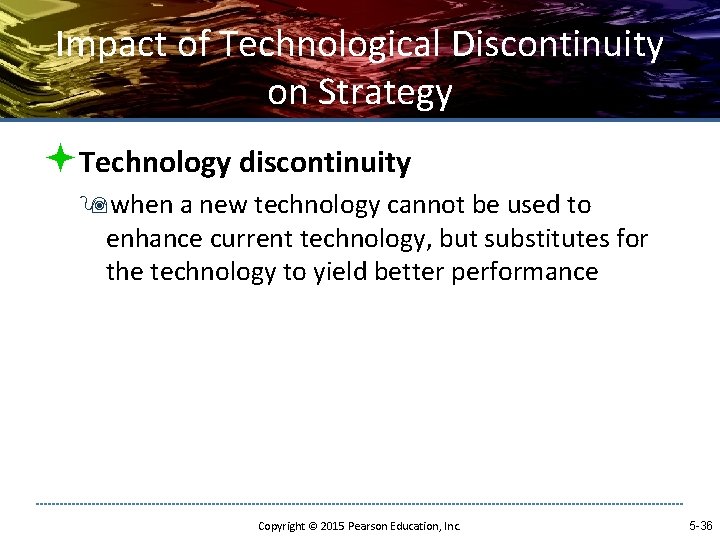 Impact of Technological Discontinuity on Strategy

Technology discontinuity

when a new technology cannot be used to enhance current technology, but substitutes for the technology to yield better performance

Copyright © 2015 Pearson Education, Inc.

5-36